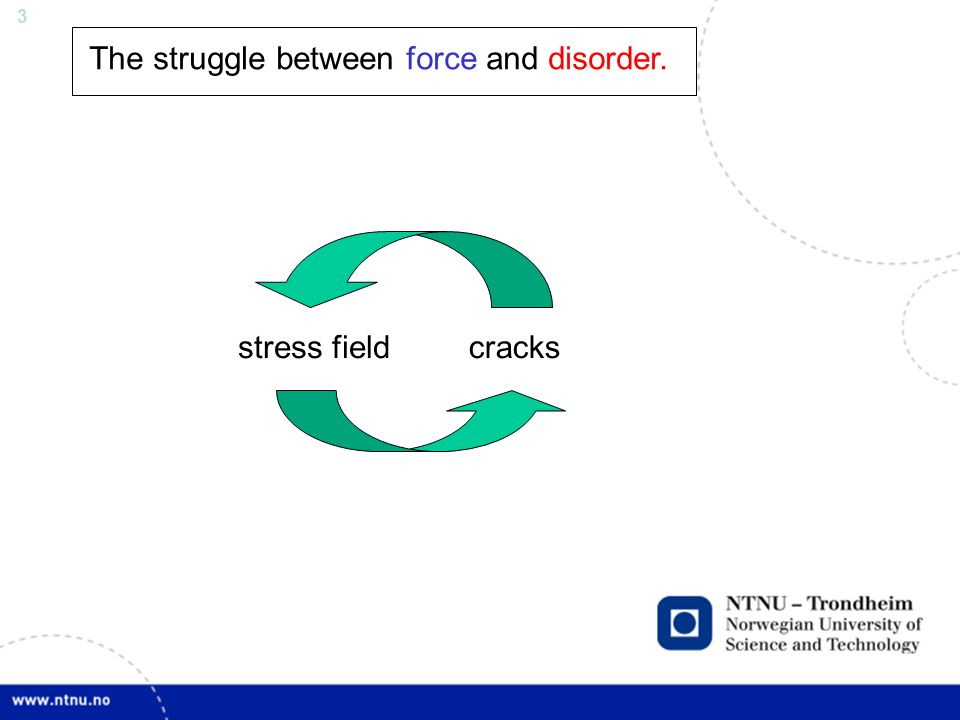 3

The struggle between force and disorder.

stress field cracks

NTNU – Trondheim
Norwegian University of Science and Technology

www.ntnu.no